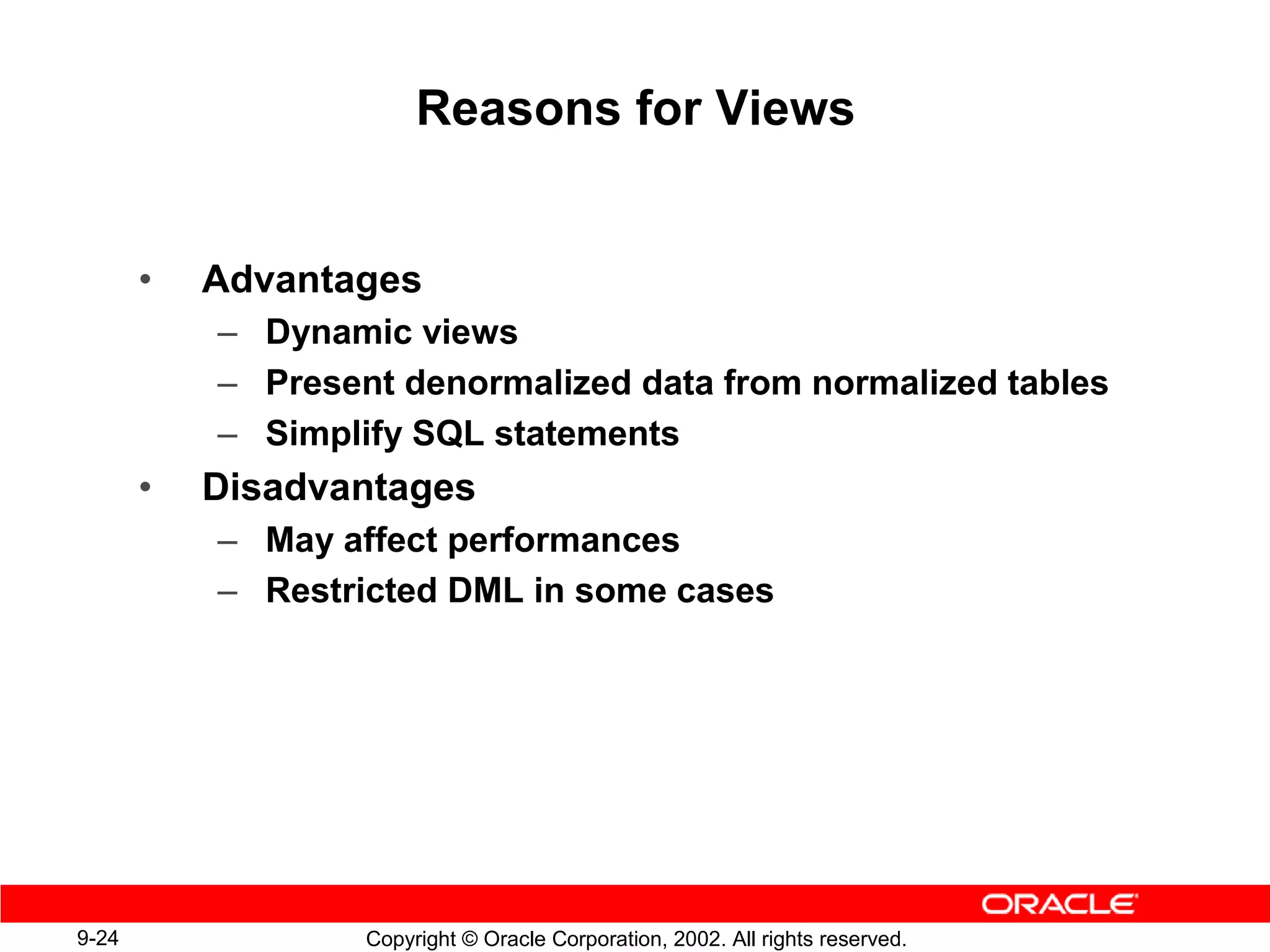 Reasons for Views

• Advantages
– Dynamic views
– Present denormalized data from normalized tables
– Simplify SQL statements
• Disadvantages
– May affect performances
– Restricted DML in some cases

ORACLE

9-24

Copyright © Oracle Corporation, 2002. All rights reserved.